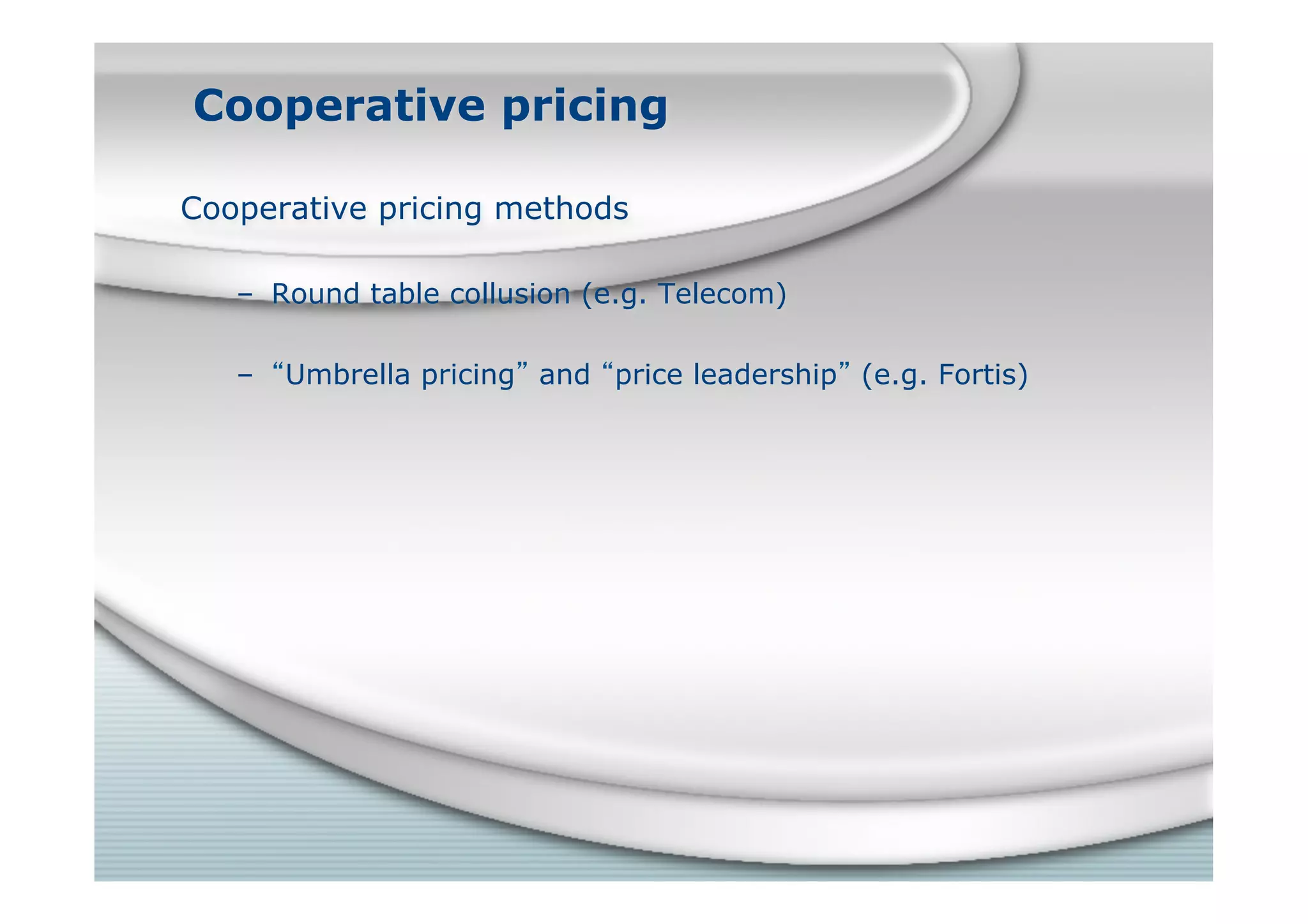 Cooperative pricing

Cooperative pricing methods

– Round table collusion (e.g. Telecom)

– “Umbrella pricing” and “price leadership” (e.g. Fortis)